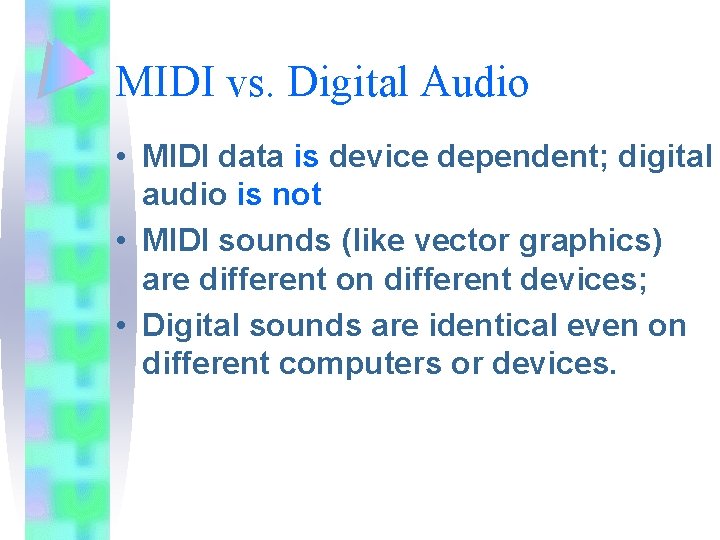 MIDI vs. Digital Audio

• MIDI data is device dependent; digital audio is not
• MIDI sounds (like vector graphics) are different on different devices;
• Digital sounds are identical even on different computers or devices.